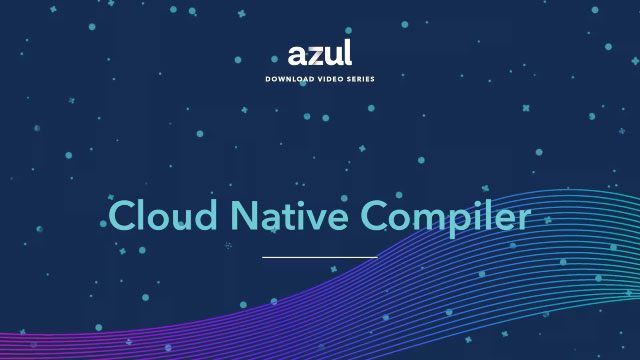 azul
DOWNLOAD VIDEO SERIES

Cloud Native Compiler